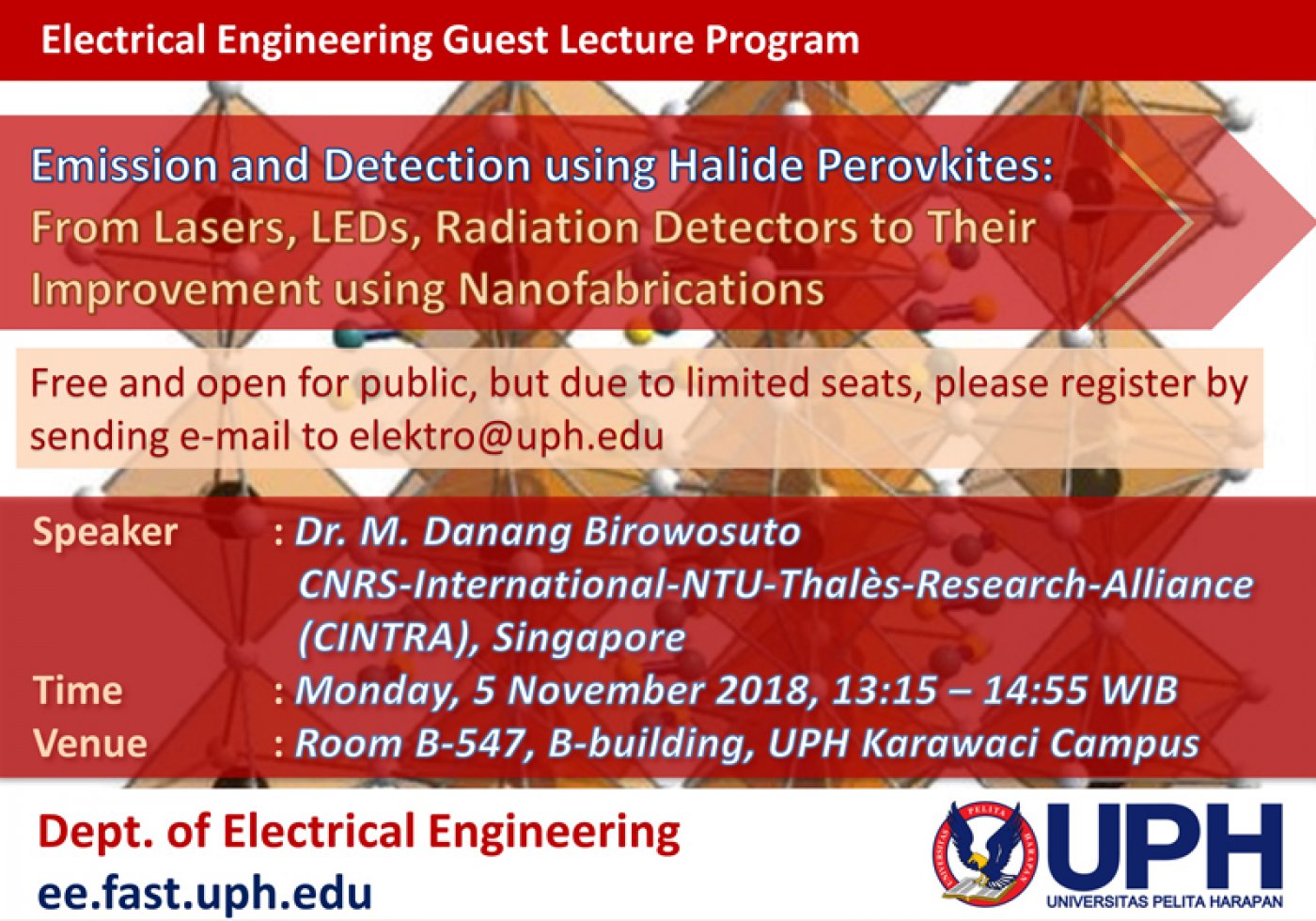 Electrical Engineering Guest Lecture Program

Emission and Detection using Halide Perovkites: From Lasers, LEDs, Radiation Detectors to Their Improvement using Nanofabrications

Free and open for public, but due to limited seats, please register by sending e-mail to elektro@uph.edu

Speaker : Dr. M. Danang Birowosuto
CNRS-International-NTU-Thalès-Research-Alliance (CINTRA), Singapore
Time : Monday, 5 November 2018, 13:15 – 14:55 WIB
Venue : Room B-547, B-building, UPH Karawaci Campus

Dept. of Electrical Engineering
ee.fast.uph.edu

UNIVERSITAS PELITA HARAPAN
UPH
UNIVERSITAS PELITA HARAPAN